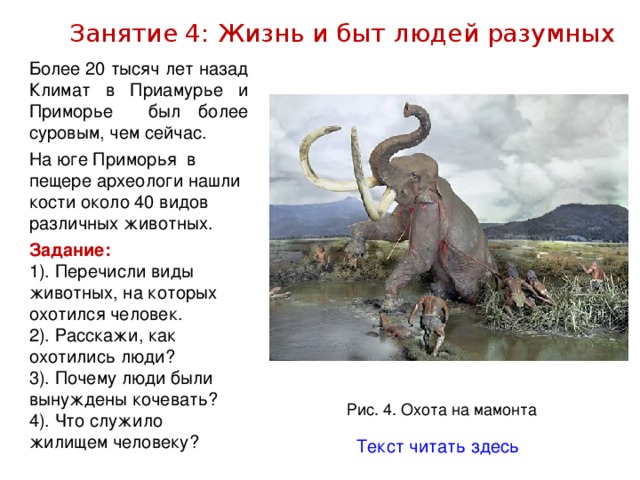 Занятие 4: Жизнь и быт людей разумных

Более 20 тысяч лет назад Климат в Приамурье и Приморье был более суровым, чем сейчас.

На юге Приморья в пещере археологи нашли кости около 40 видов различных животных.

Задание:
1). Перечисли виды животных, на которых охотился человек.
2). Расскажи, как охотились люди?
3). Почему люди были вынуждены кочевать?
4). Что служило жилищем человеку?

Рис. 4. Охота на мамонта

Текст читать здесь